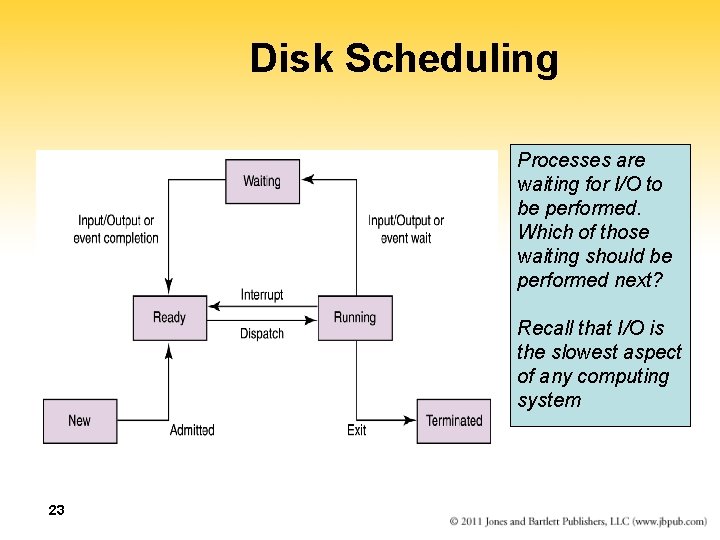 Disk Scheduling

Waiting

Input/Output or event completion

Input/Output or event wait

Interrupt

Ready

Running

Dispatch

New

Admitted

Exit

Terminated

Processes are waiting for I/O to be performed. Which of those waiting should be performed next?

Recall that I/O is the slowest aspect of any computing system

23

© 2011 Jones and Bartlett Publishers, LLC (www.jbpub.com)